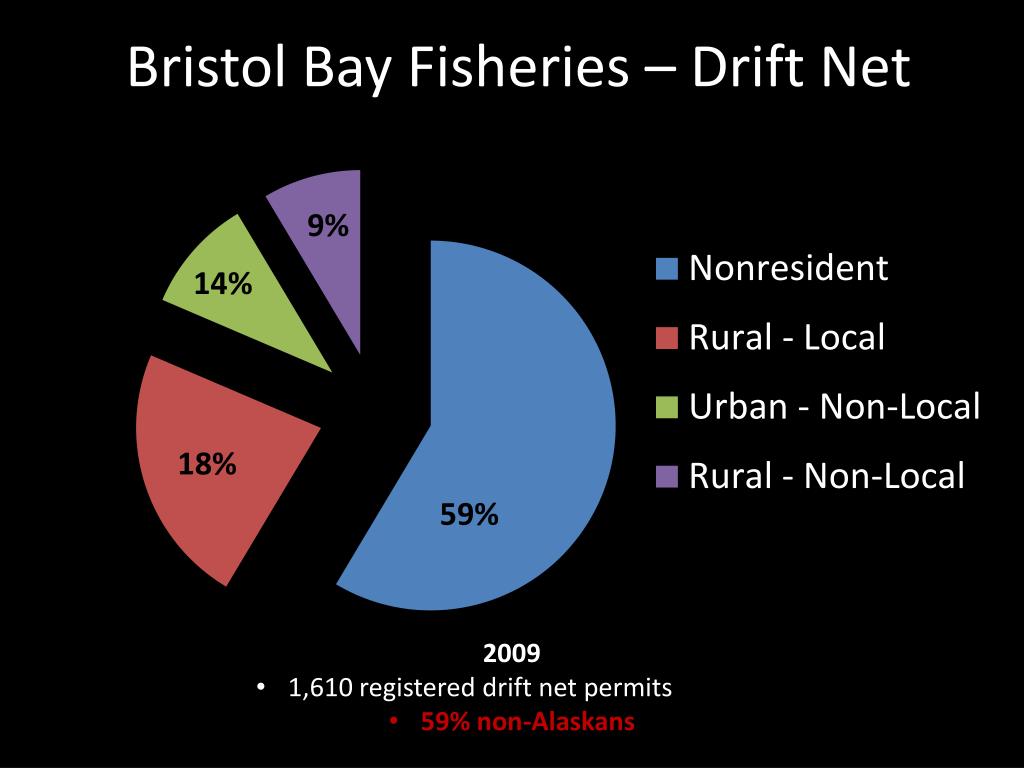 Bristol Bay Fisheries – Drift Net

9%

14%

18%

59%

Nonresident
Rural - Local
Urban - Non-Local
Rural - Non-Local

2009
• 1,610 registered drift net permits
• 59% non-Alaskans